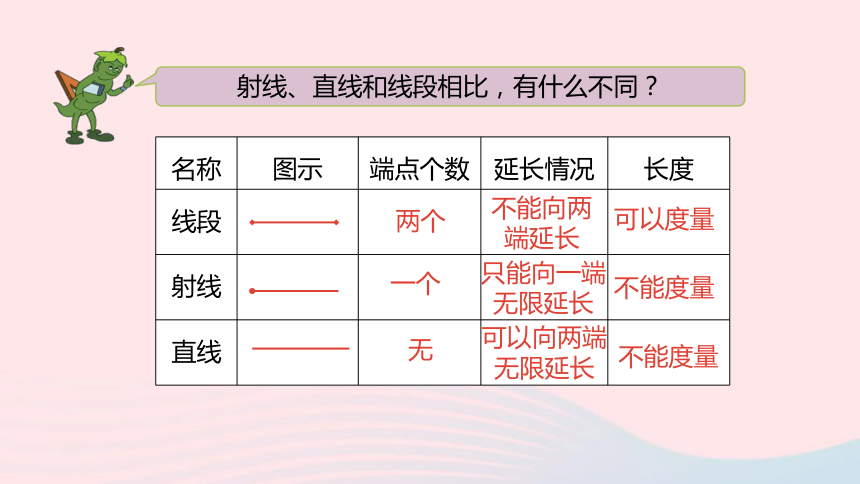 射线、直线和线段相比，有什么不同？

| 名称 | 图示 | 端点个数 | 延长情况 | 长度 |
|---|---|---|---|---|
| 线段 | | 两个 | 不能向两端延长 | 可以度量 |
| 射线 | | 一个 | 只能向一端无限延长 | 不能度量 |
| 直线 | | 无 | 可以向两端无限延长 | 不能度量 |